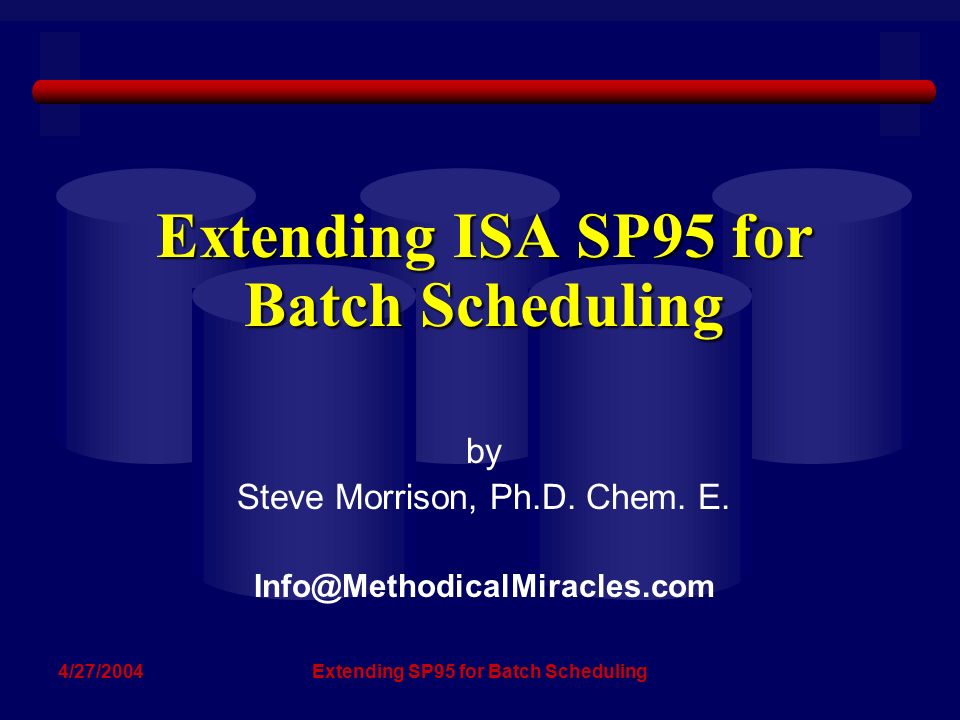 Extending ISA SP95 for Batch Scheduling

by
Steve Morrison, Ph.D. Chem. E.

Info@MethodicalMiracles.com

4/27/2004

Extending SP95 for Batch Scheduling